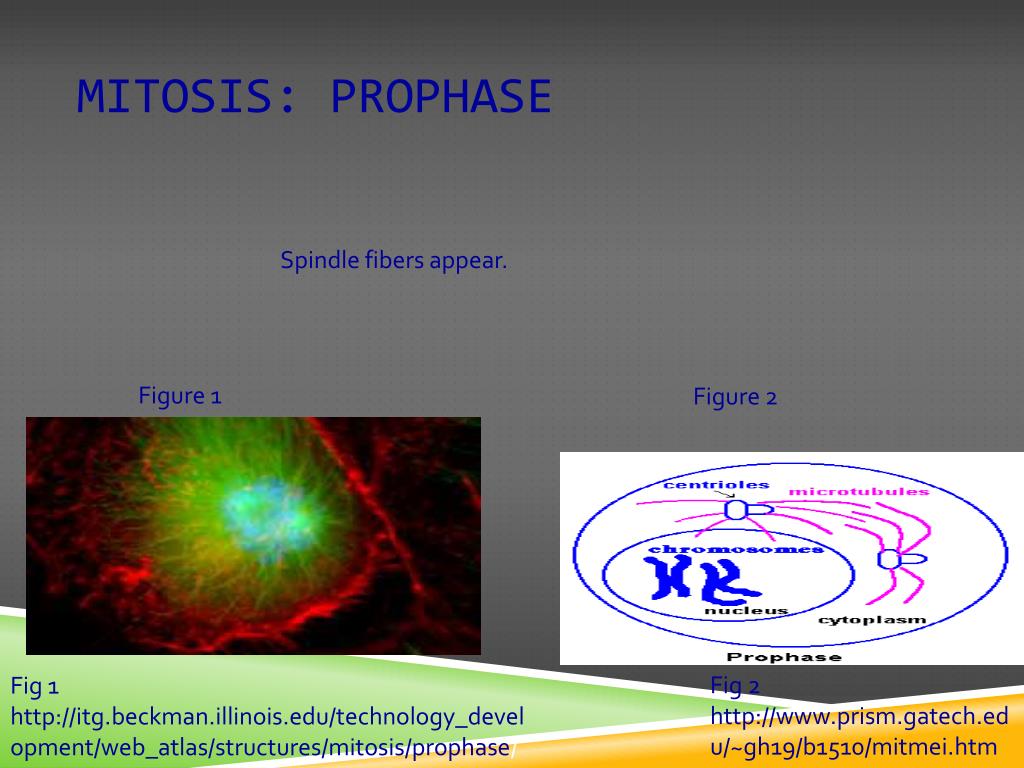 MITOSIS: PROPHASE

Spindle fibers appear.

Figure 1

Figure 2

centrioles

microtubules

chromosomes

nucleus

cytoplasm

Prophase

Fig 1
http://itg.beckman.illinois.edu/technology_development/web_atlas/structures/mitosis/prophase/

Fig 2
http://www.prism.gatech.edu/~gh19/b1510/mitmei.htm